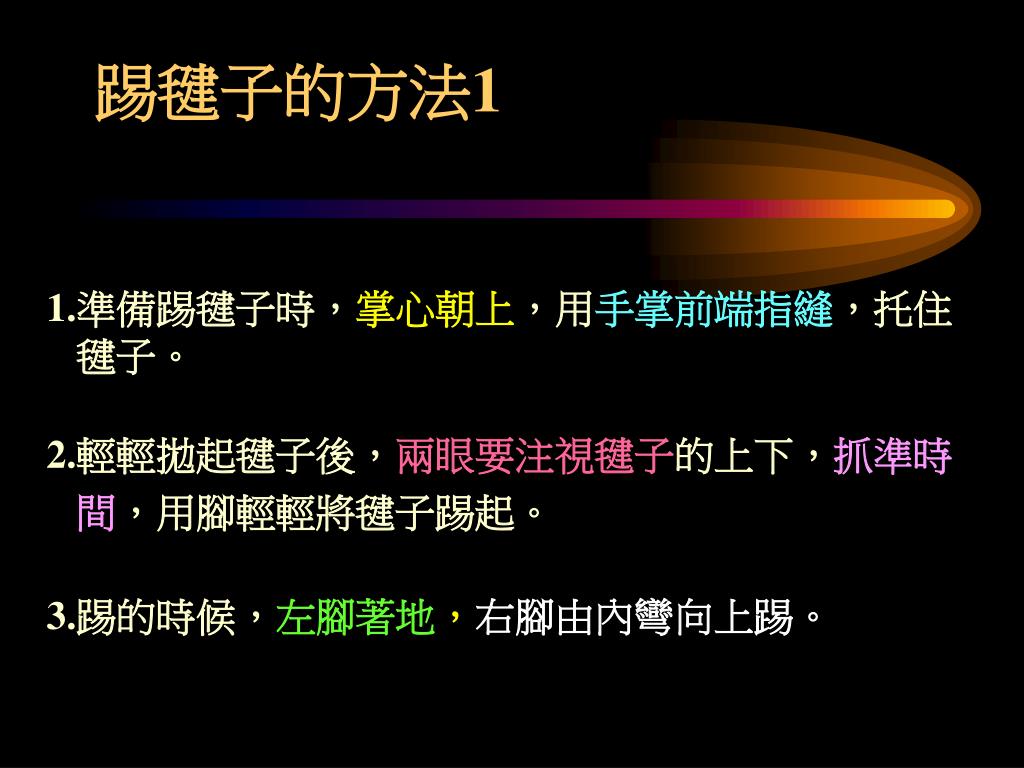 踢毽子的方法1

1.準備踢毽子時，掌心朝上，用手掌前端指縫，托住毽子。

2.輕輕拋起毽子後，兩眼要注視毽子的上下，抓準時間，用腳輕輕將毽子踢起。

3.踢的時候，左腳著地，右腳由內彎向上踢。